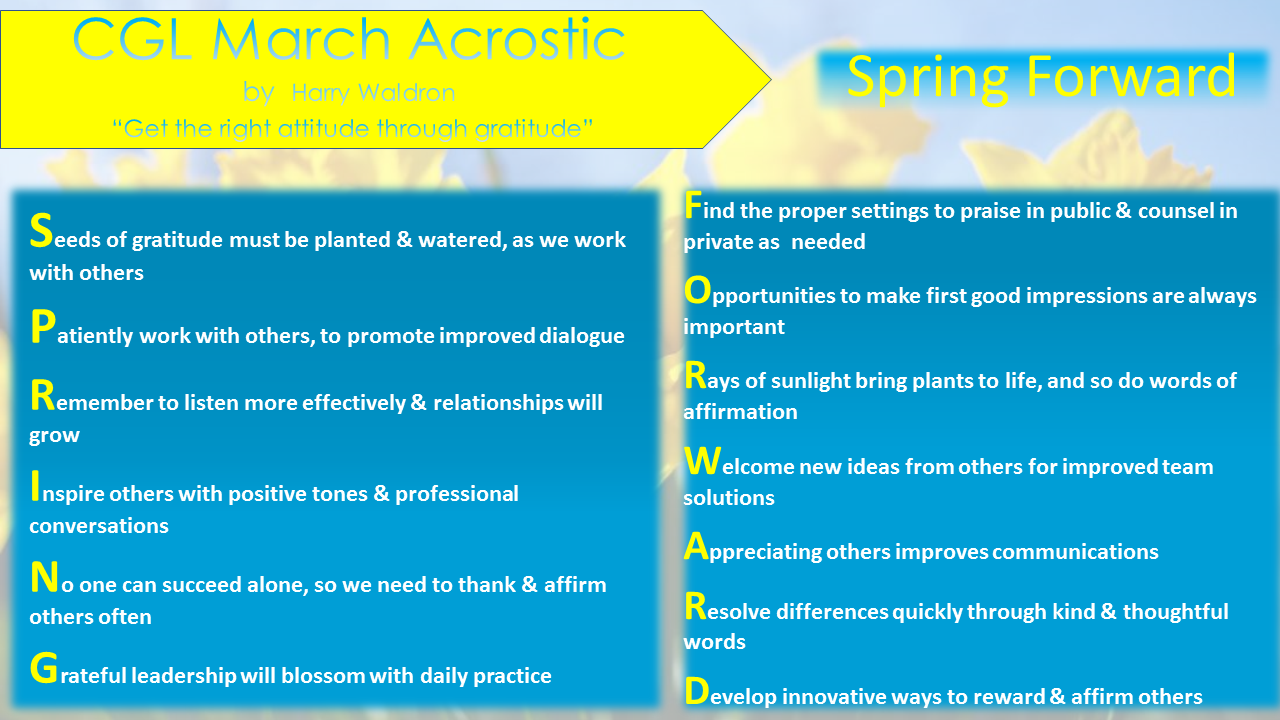 CGL March Acrostic

by Harry Waldron

"Get the right attitude through gratitude"

Spring Forward

Seeds of gratitude must be planted & watered, as we work with others

Patiently work with others, to promote improved dialogue

Remember to listen more effectively & relationships will grow

Inspire others with positive tones & professional conversations

No one can succeed alone, so we need to thank & affirm others often

Grateful leadership will blossom with daily practice

Find the proper settings to praise in public & counsel in private as needed

Opportunities to make first good impressions are always important

Rays of sunlight bring plants to life, and so do words of affirmation

Welcome new ideas from others for improved team solutions

Appreciating others improves communications

Resolve differences quickly through kind & thoughtful words

Develop innovative ways to reward & affirm others